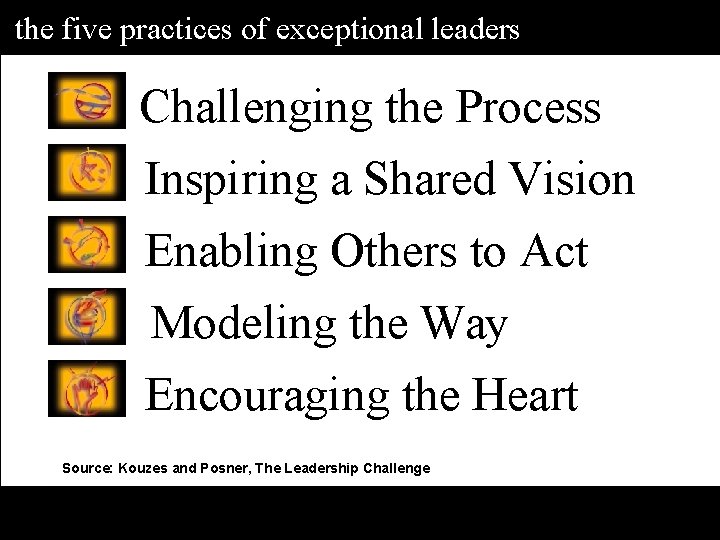 the five practices of exceptional leaders

Challenging the Process

Inspiring a Shared Vision

Enabling Others to Act

Modeling the Way

Encouraging the Heart

Source: Kouzes and Posner, The Leadership Challenge